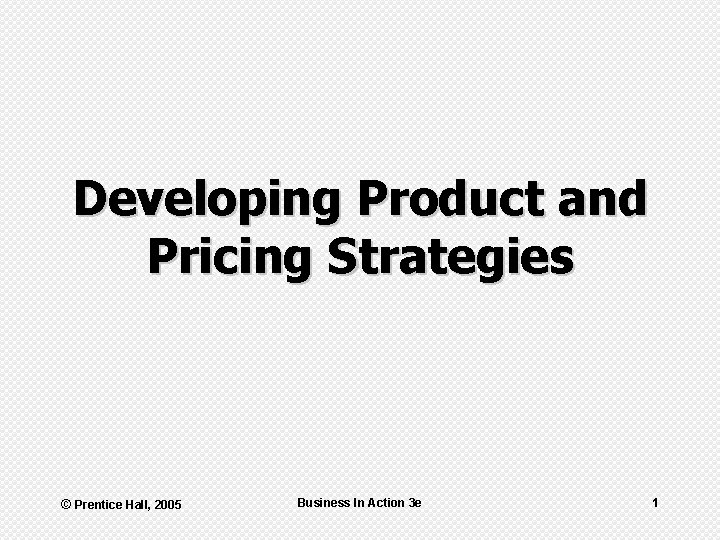 Developing Product and Pricing Strategies

© Prentice Hall, 2005

Business In Action 3e

1